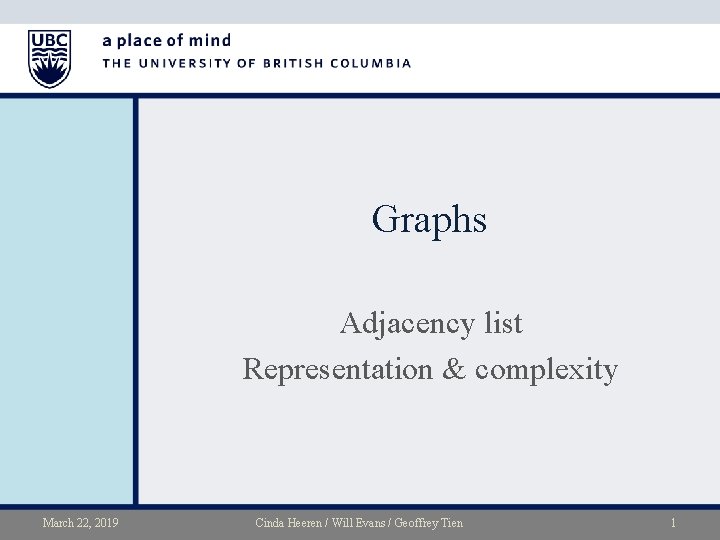 UBC

a place of mind
THE UNIVERSITY OF BRITISH COLUMBIA

Graphs

Adjacency list
Representation & complexity

March 22, 2019 Cinda Heeren / Will Evans / Geoffrey Tien 1